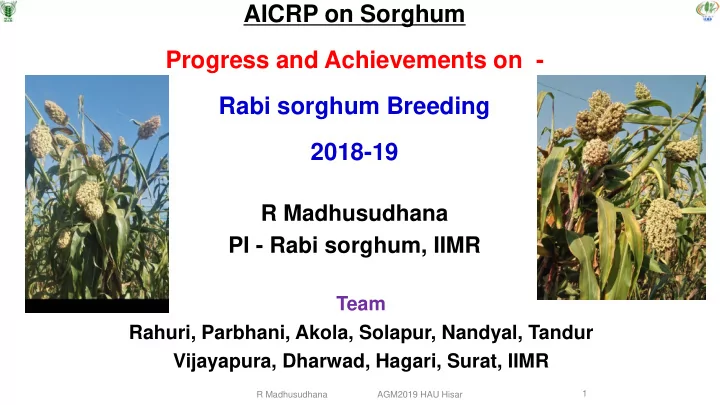 AICRP on Sorghum

Progress and Achievements on -

Rabi sorghum Breeding

2018-19

R Madhusudhana
PI - Rabi sorghum, IIMR

Team
Rahuri, Parbhani, Akola, Solapur, Nandyal, Tandur
Vijayapura, Dharwad, Hagari, Surat, IIMR

R Madhusudhana AGM2019 HAU Hisar 1